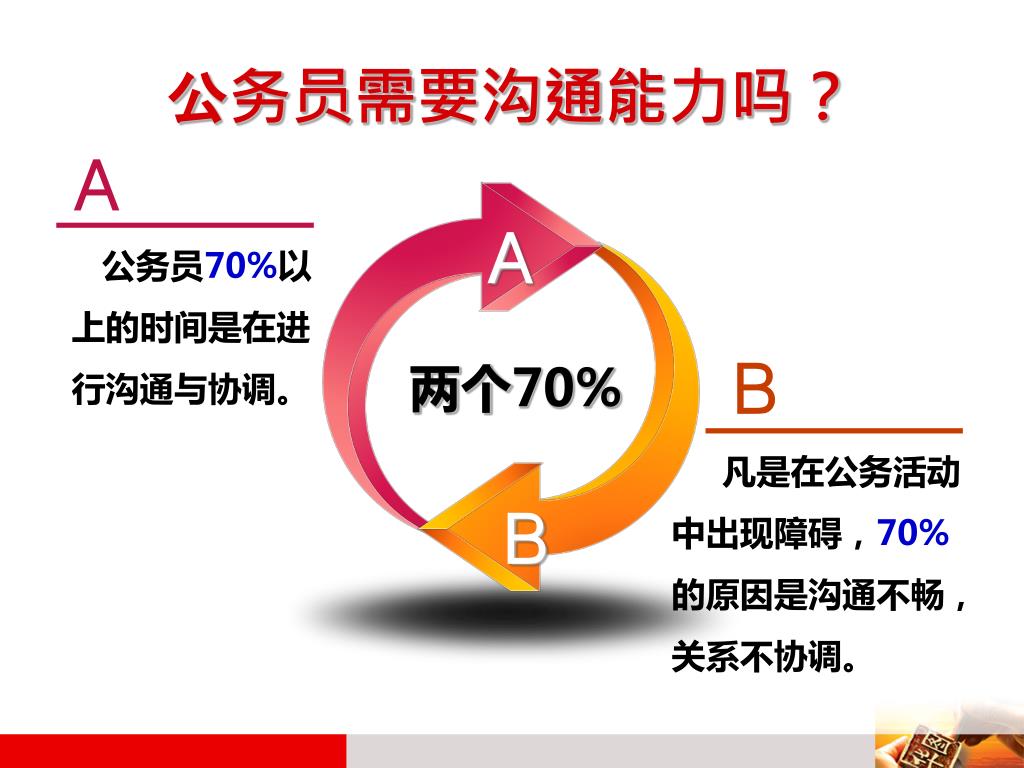 公务员需要沟通能力吗？

A

公务员70%以上的时间是在进行沟通与协调。

A

两个70%

B

B

凡是在公务活动中出现障碍，70%的原因是沟通不畅，关系不协调。